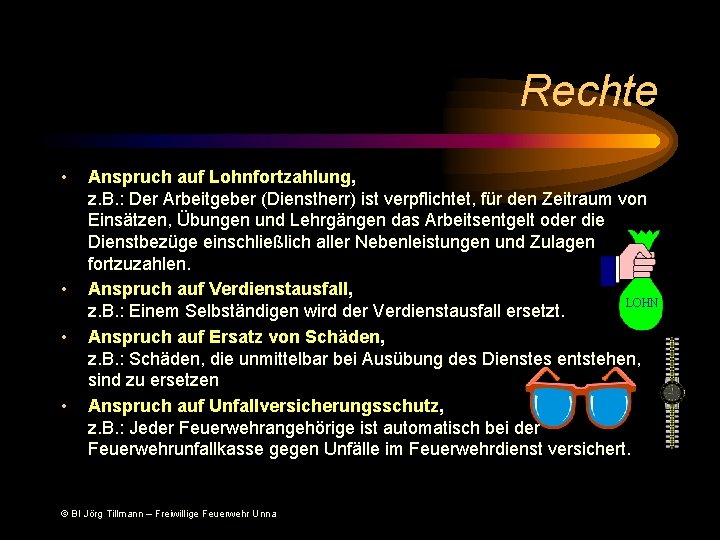 Rechte

• Anspruch auf Lohnfortzahlung,
z.B.: Der Arbeitgeber (Dienstherr) ist verpflichtet, für den Zeitraum von Einsätzen, Übungen und Lehrgängen das Arbeitsentgelt oder die Dienstbezüge einschließlich aller Nebenleistungen und Zulagen fortzuzahlen.

• Anspruch auf Verdienstausfall,
z.B.: Einem Selbständigen wird der Verdienstausfall ersetzt.

• Anspruch auf Ersatz von Schäden,
z.B.: Schäden, die unmittelbar bei Ausübung des Dienstes entstehen, sind zu ersetzen

• Anspruch auf Unfallversicherungsschutz,
z.B.: Jeder Feuerwehrangehörige ist automatisch bei der Feuerwehrunfallkasse gegen Unfälle im Feuerwehrdienst versichert.

LOHN

© BI Jörg Tillmann – Freiwillige Feuerwehr Unna